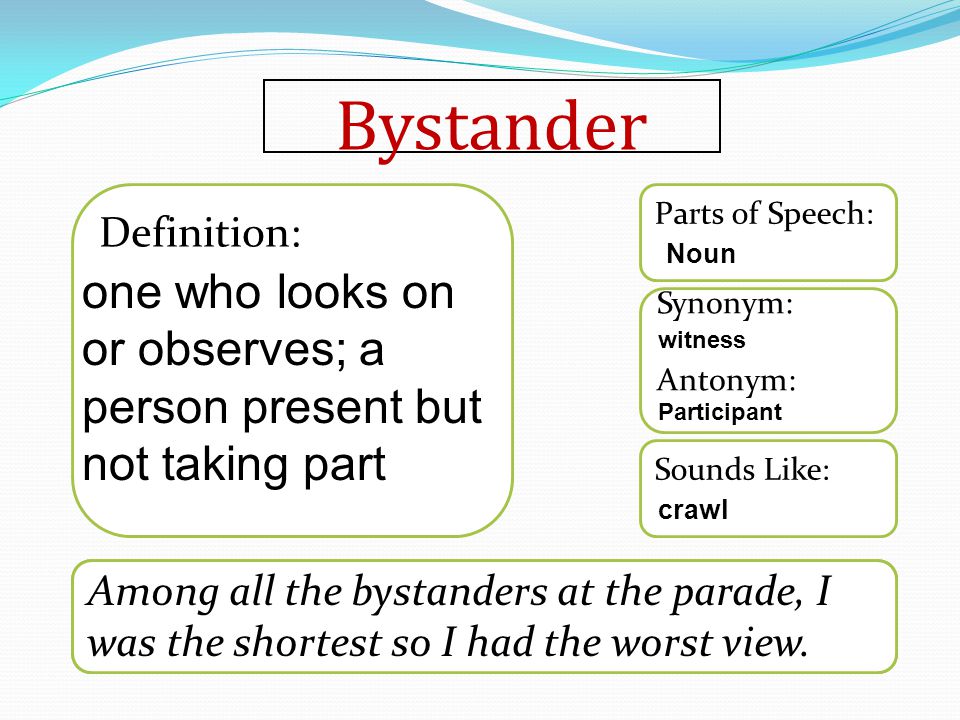 Bystander

Definition:
one who looks on or observes; a person present but not taking part

Parts of Speech:
Noun

Synonym:
witness

Antonym:
Participant

Sounds Like:
crawl

Among all the bystanders at the parade, I was the shortest so I had the worst view.